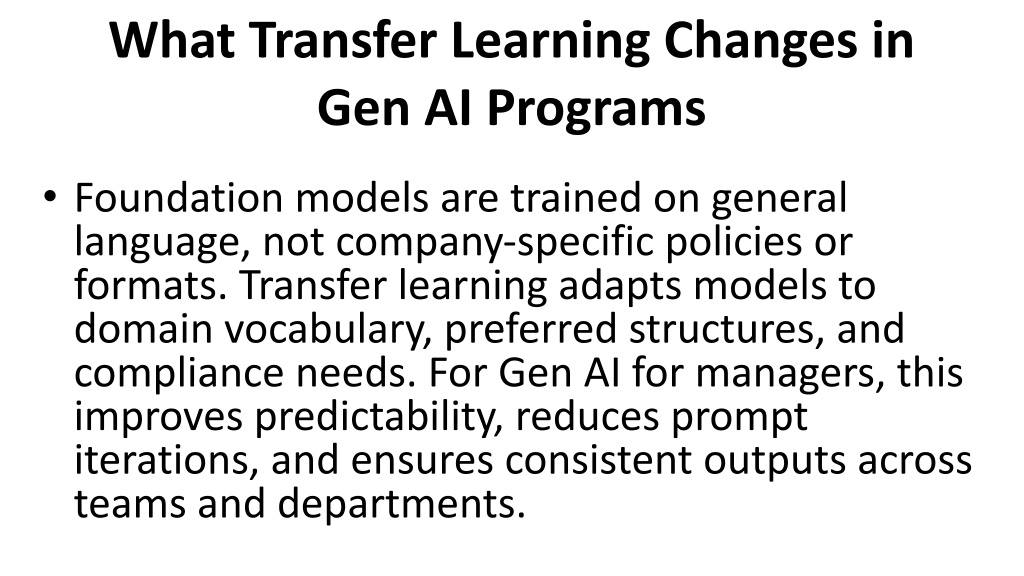 What Transfer Learning Changes in Gen AI Programs

• Foundation models are trained on general language, not company-specific policies or formats. Transfer learning adapts models to domain vocabulary, preferred structures, and compliance needs. For Gen AI for managers, this improves predictability, reduces prompt iterations, and ensures consistent outputs across teams and departments.